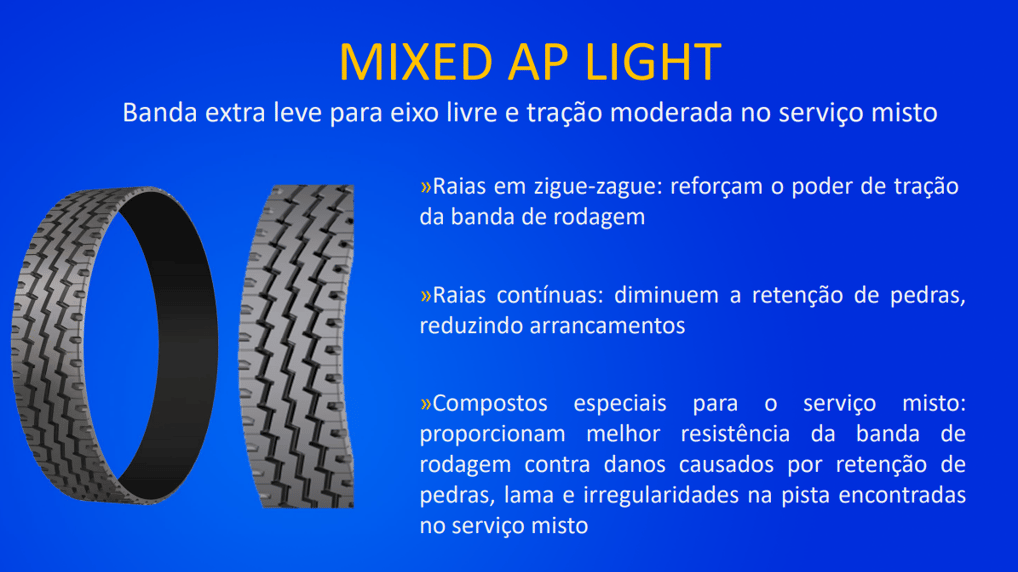 MIXED AP LIGHT

Banda extra leve para eixo livre e tração moderada no serviço misto

»Raias em zigue-zague: reforçam o poder de tração da banda de rodagem

»Raias contínuas: diminuem a retenção de pedras, reduzindo arrancamentos

»Compostos especiais para o serviço misto: proporcionam melhor resistência da banda de rodagem contra danos causados por retenção de pedras, lama e irregularidades na pista encontradas no serviço misto